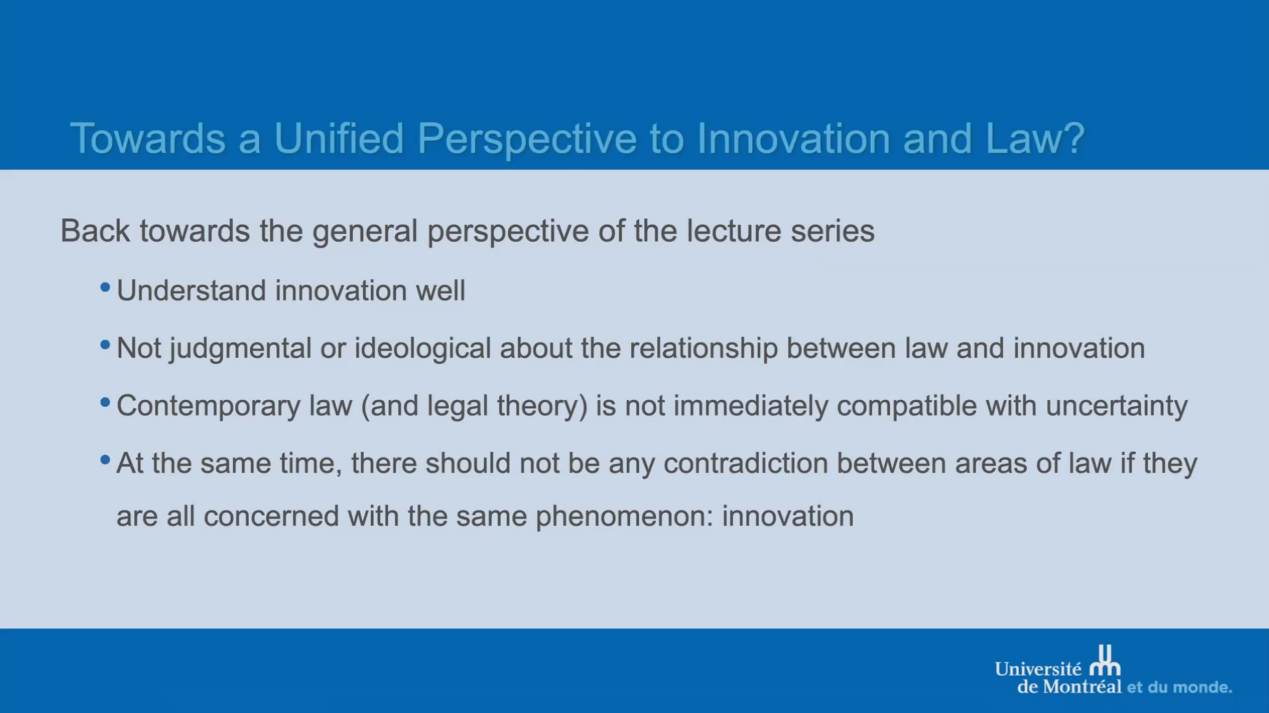 Towards a Unified Perspective to Innovation and Law?

Back towards the general perspective of the lecture series

• Understand innovation well

• Not judgmental or ideological about the relationship between law and innovation

• Contemporary law (and legal theory) is not immediately compatible with uncertainty

• At the same time, there should not be any contradiction between areas of law if they are all concerned with the same phenomenon: innovation

Université de Montréal et du monde.